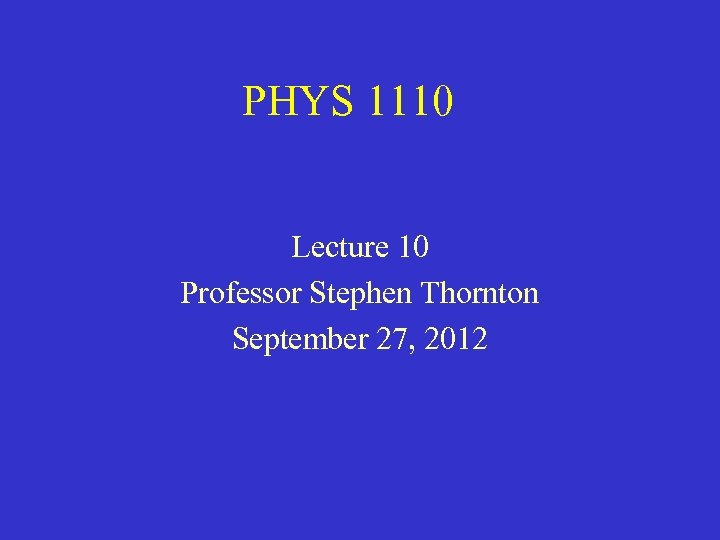 PHYS 1110

Lecture 10
Professor Stephen Thornton
September 27, 2012